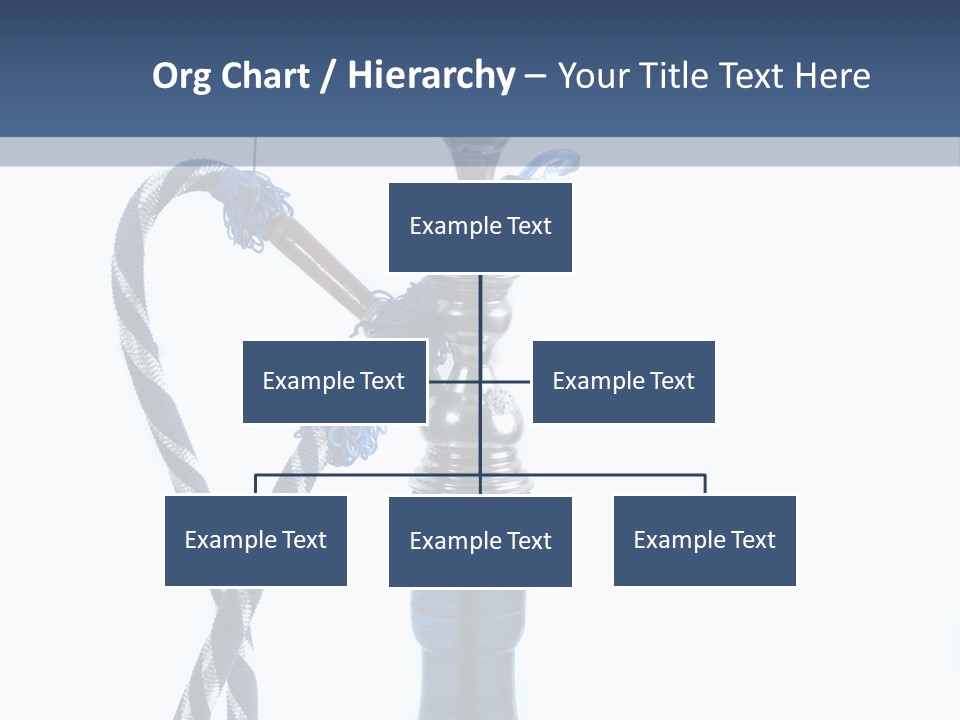 Org Chart / Hierarchy – Your Title Text Here

Example Text

Example Text

Example Text

Example Text

Example Text

Example Text